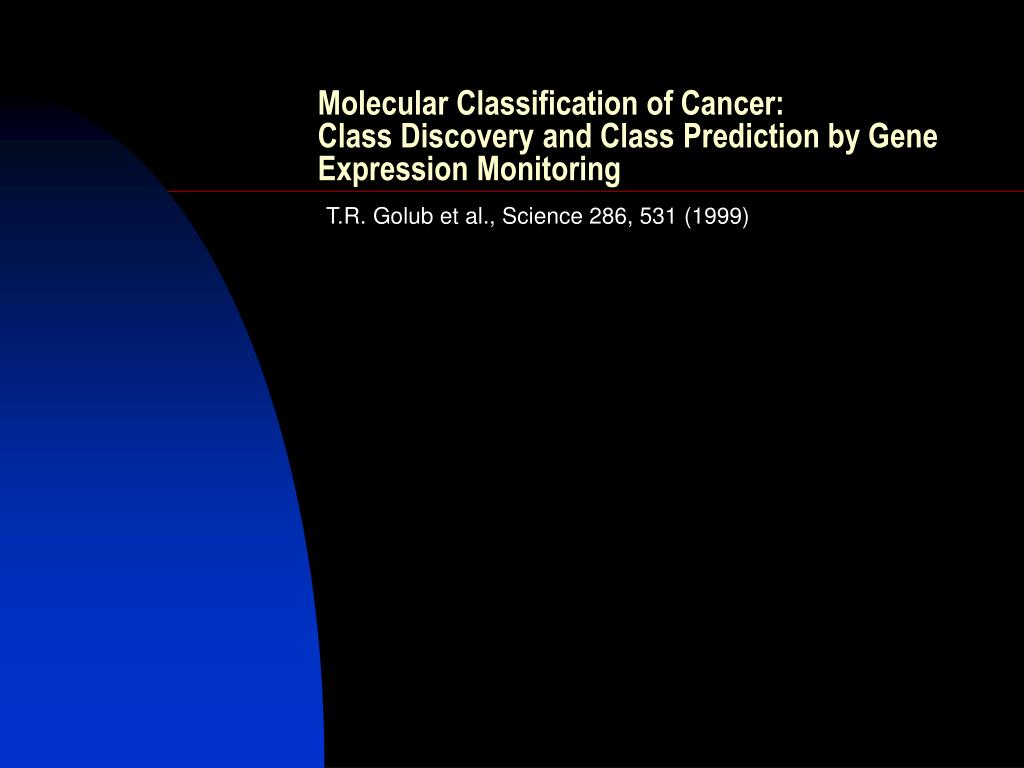 Molecular Classification of Cancer:
Class Discovery and Class Prediction by Gene Expression Monitoring

T.R. Golub et al., Science 286, 531 (1999)